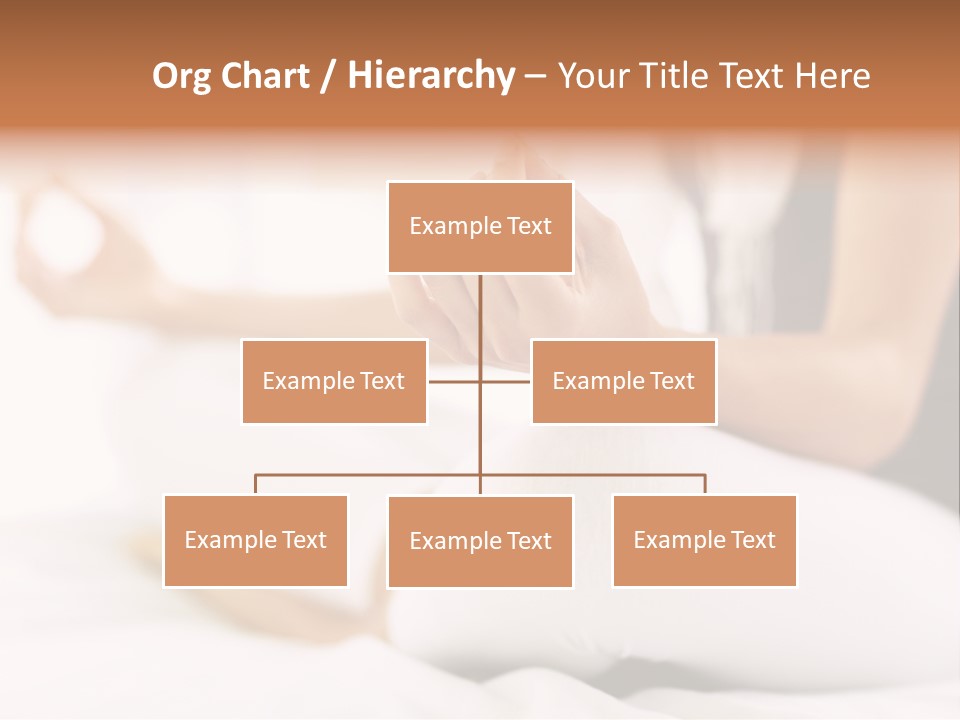 Org Chart / Hierarchy – Your Title Text Here

Example Text

Example Text

Example Text

Example Text

Example Text

Example Text